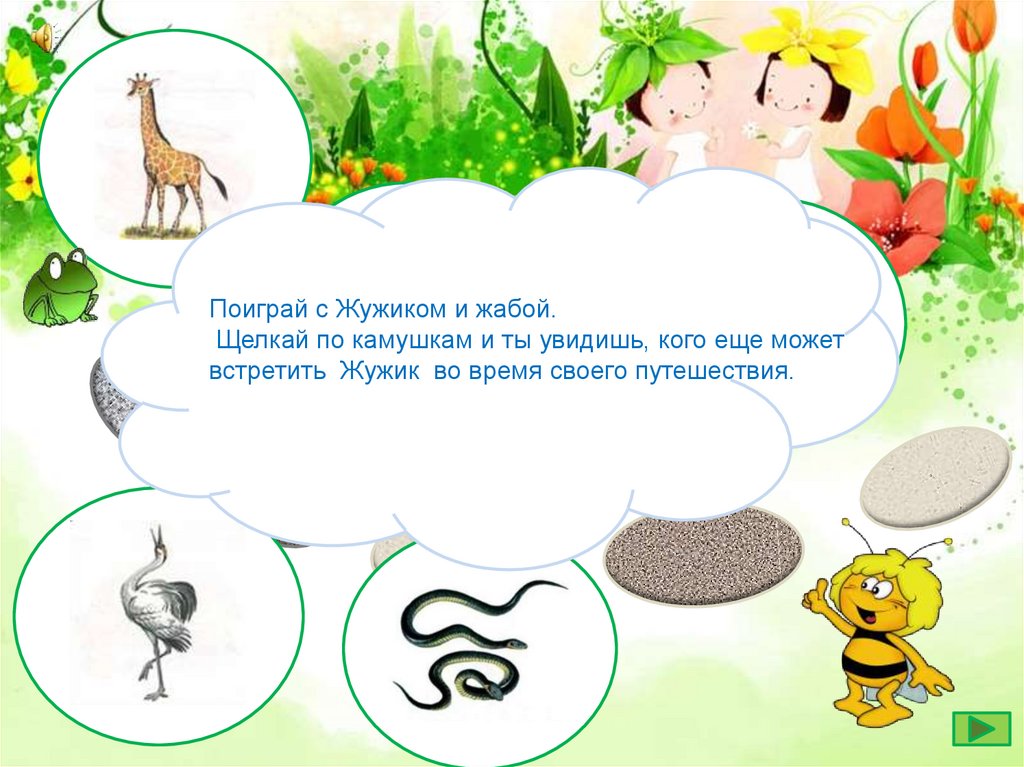 Поиграй с Жужиком и жабой.
Щелкай по камушкам и ты увидишь, кого еще может встретить Жужик во время своего путешествия.